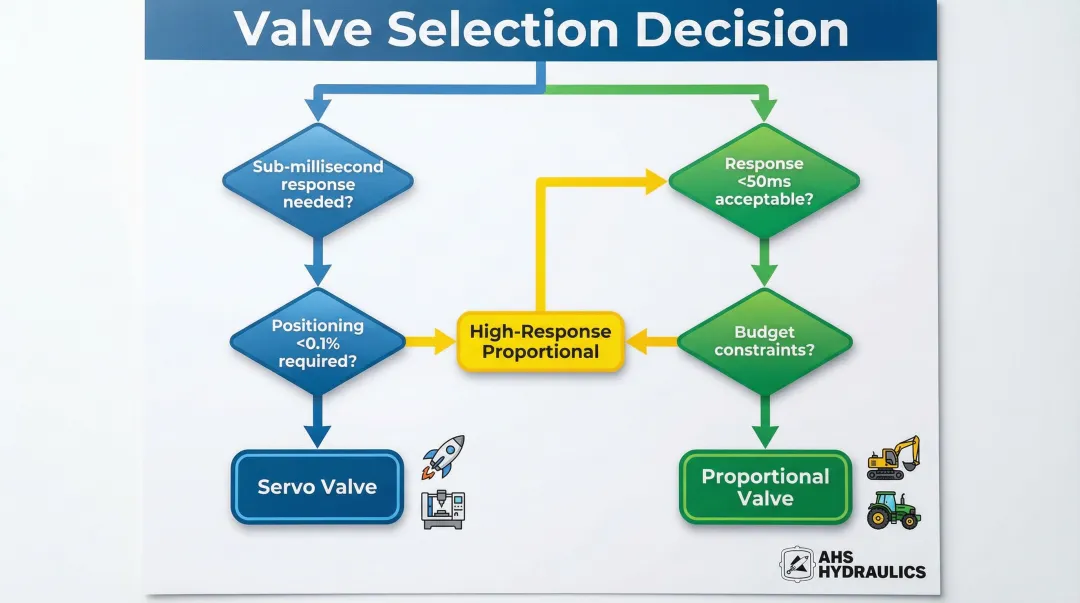 Valve Selection Decision

Sub-millisecond response needed?

Positioning <0.1% required?

Servo Valve

High-Response Proportional

Response <50ms acceptable?

Budget constraints?

Proportional Valve

AHS HYDRAULICS